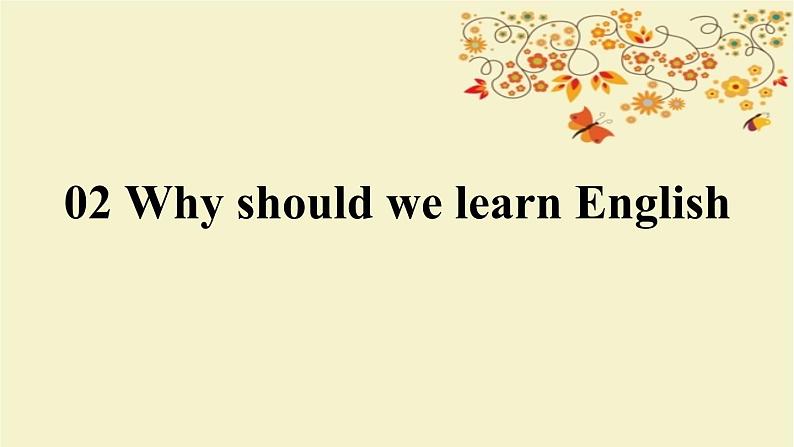 02 Why should we learn English